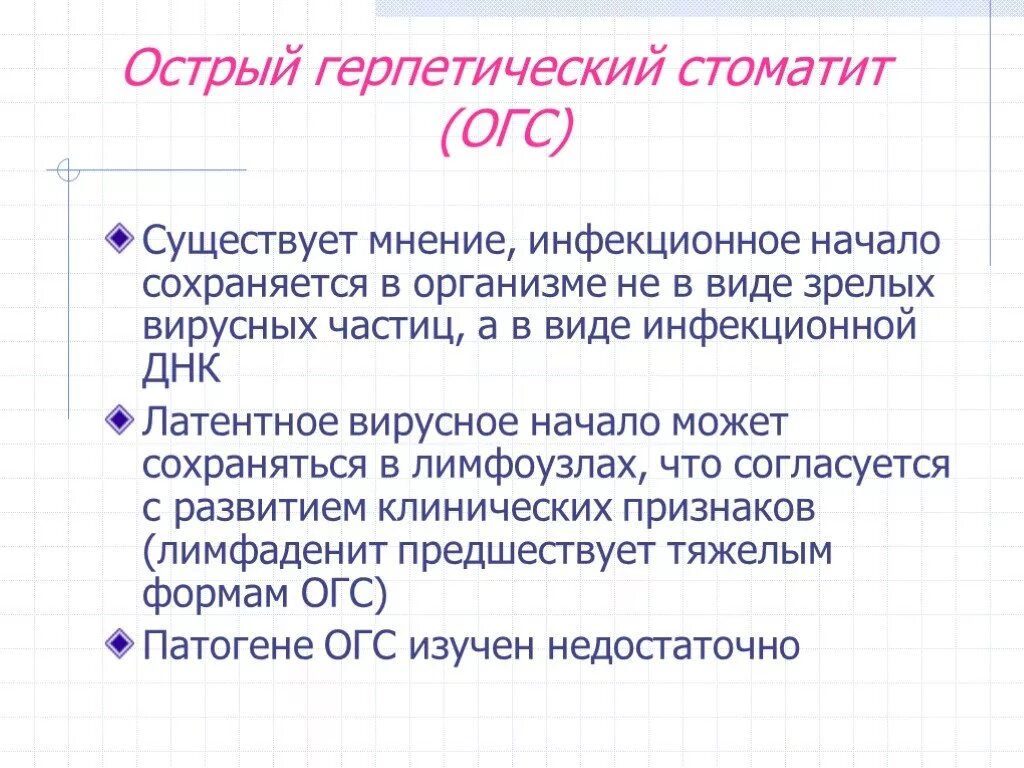 Острый герпетический стоматит (ОГС)

Существует мнение, инфекционное начало сохраняется в организме не в виде зрелых вирусных частиц, а в виде инфекционной ДНК

Латентное вирусное начало может сохраняться в лимфоузлах, что согласуется с развитием клинических признаков (лимфаденит предшествует тяжелым формам ОГС)

Патогене ОГС изучен недостаточно